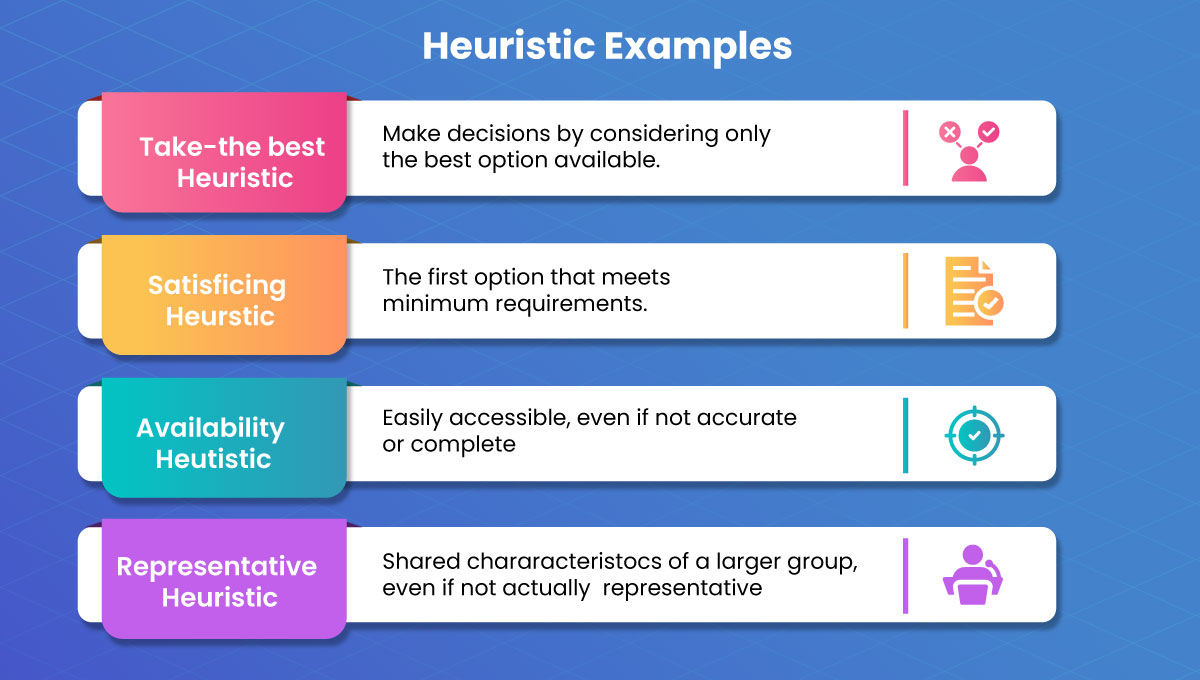 Heuristic Examples

Take-the best Heuristic

Make decisions by considering only the best option available.

Satisficing Heurstic

The first option that meets minimum requirements.

Availability Heutistic

Easily accessible, even if not accurate or complete

Representative Heuristic

Shared chararacteristocs of a larger group, even if not actually representative